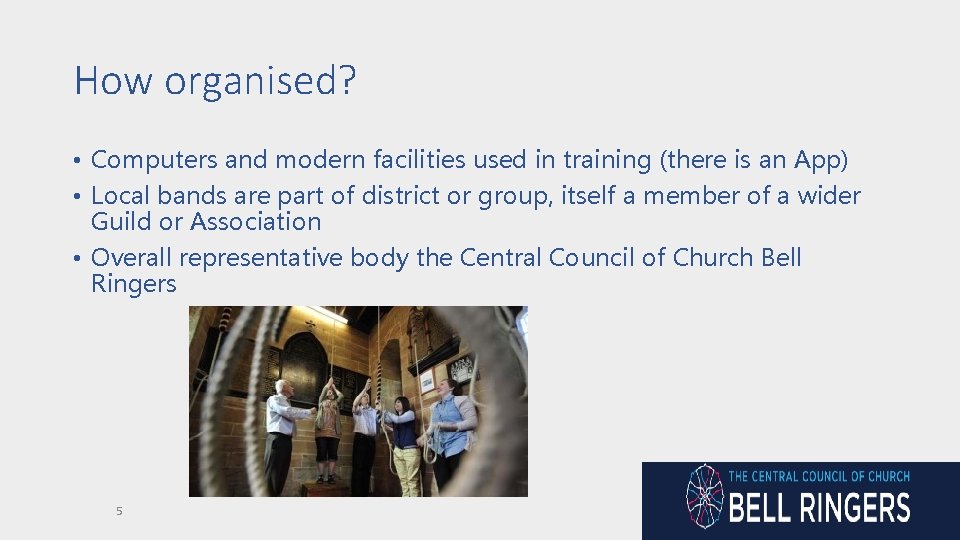 How organised?

• Computers and modern facilities used in training (there is an App)
• Local bands are part of district or group, itself a member of a wider Guild or Association
• Overall representative body the Central Council of Church Bell Ringers

5

THE CENTRAL COUNCIL OF CHURCH
BELL RINGERS